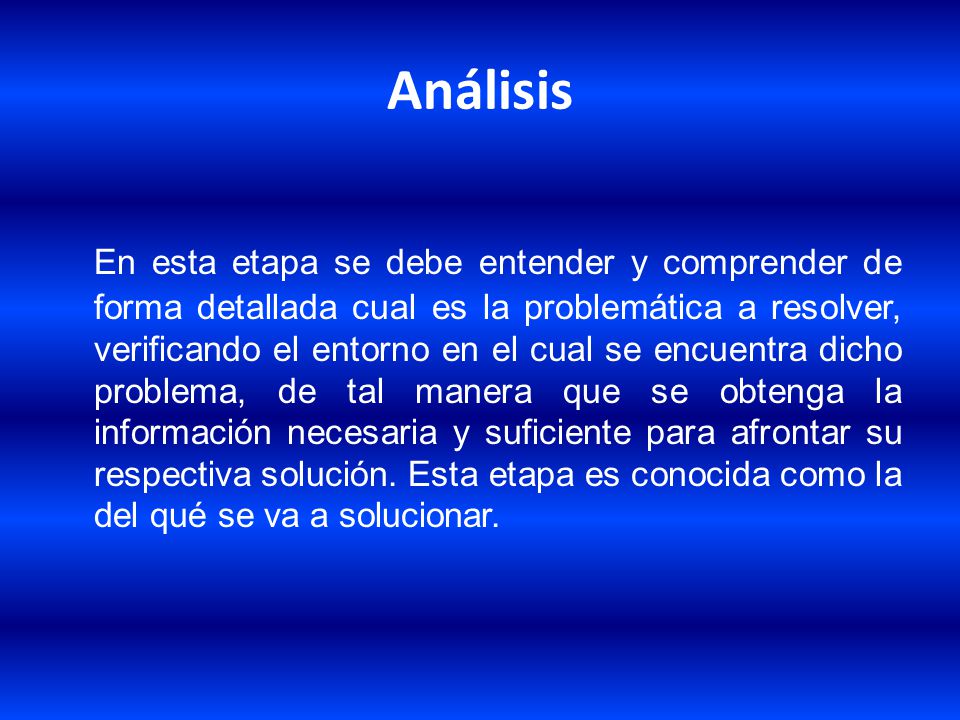 Análisis

En esta etapa se debe entender y comprender de forma detallada cual es la problemática a resolver, verificando el entorno en el cual se encuentra dicho problema, de tal manera que se obtenga la información necesaria y suficiente para afrontar su respectiva solución. Esta etapa es conocida como la del qué se va a solucionar.